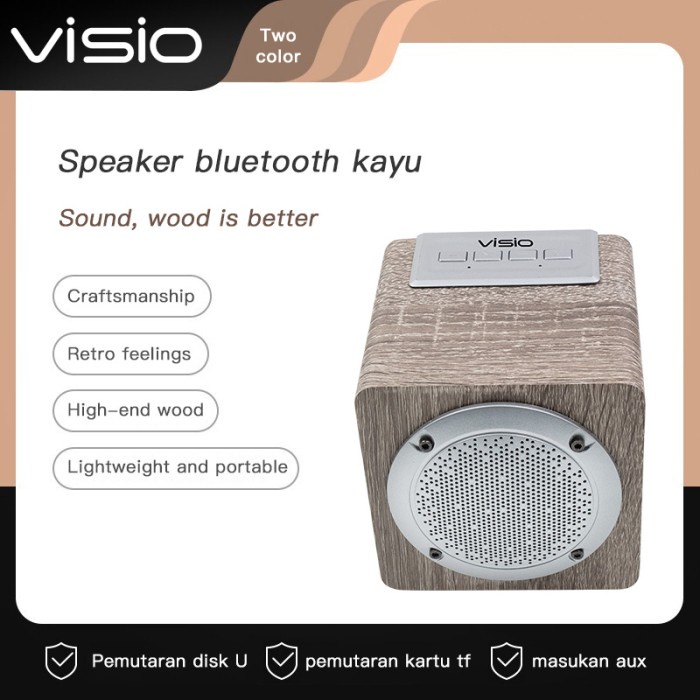 visio

Two color

Speaker bluetooth kayu

Sound, wood is better

Craftsmanship

Retro feelings

High-end wood

Lightweight and portable

visio

Pemutaran disk U

pemutaran kartu tf

masukan aux